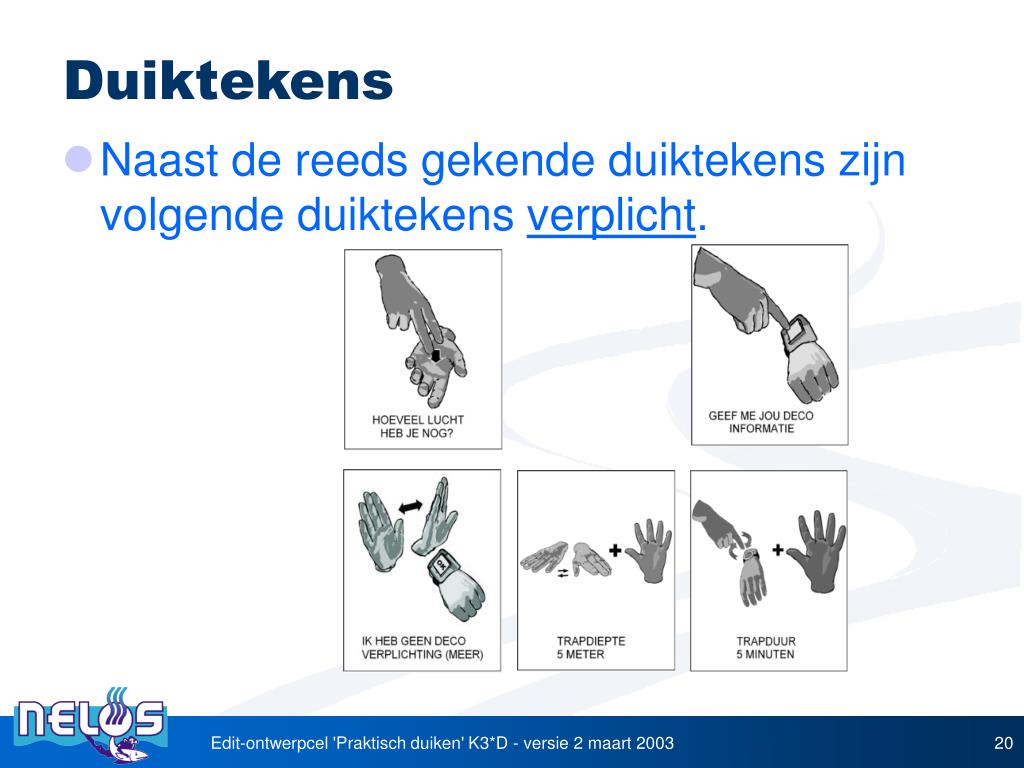 Duiktekens

Naast de reeds gekende duiktekens zijn volgende duiktekens verplicht.

HOEVEEL LUCHT HEB JE NOG?

GEEF ME JOU DECO INFORMATIE

OK

IK HEB GEEN DECO VERPLICHTING (MEER)

TRAPDIEPTE 5 METER

TRAPDUUR 5 MINUTEN

NELOS

Edit-ontwerpcel 'Praktisch duiken' K3*D - versie 2 maart 2003

20